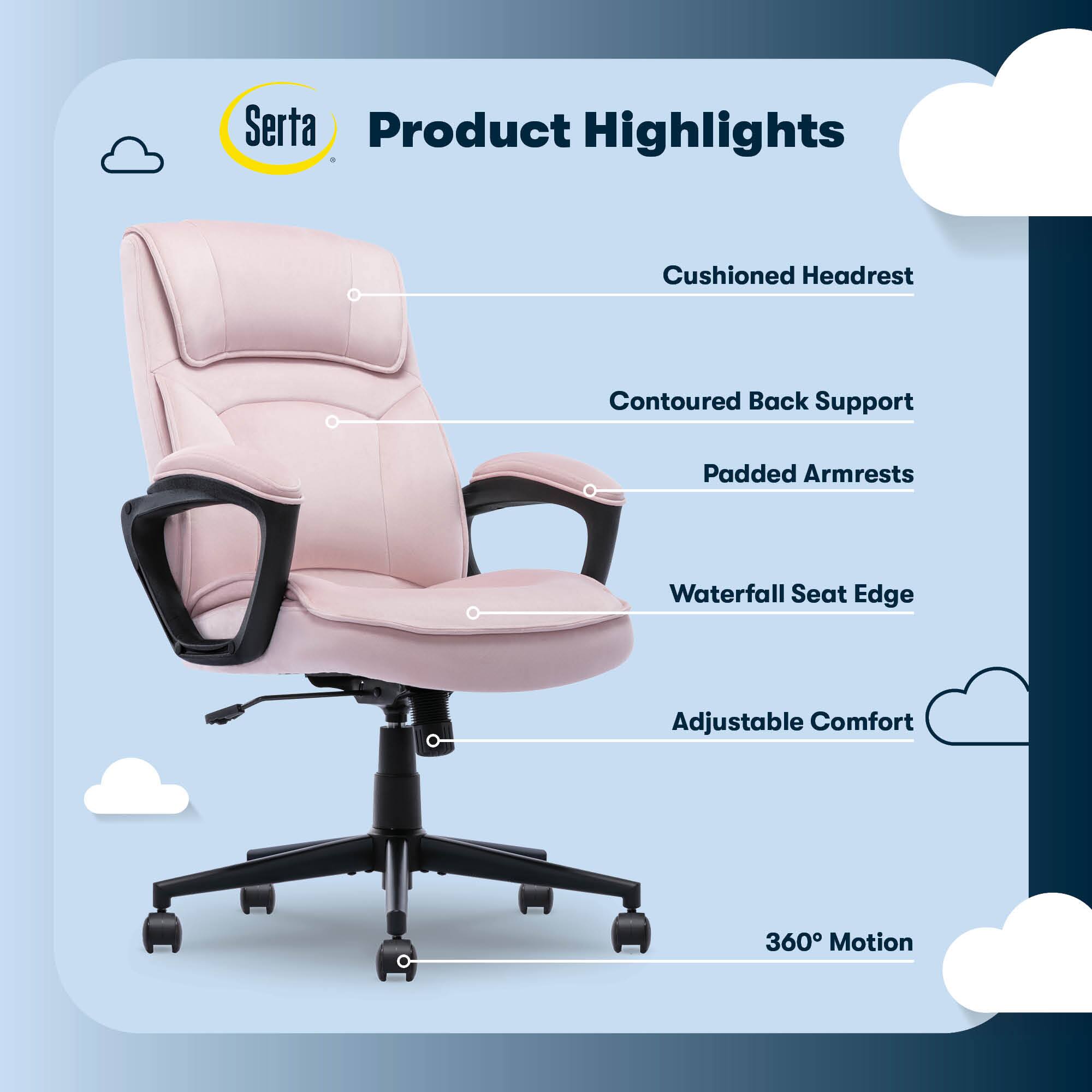 Serta®

Product Highlights

Cushioned Headrest

Contoured Back Support

Padded Armrests

Waterfall Seat Edge

Adjustable Comfort

360° Motion